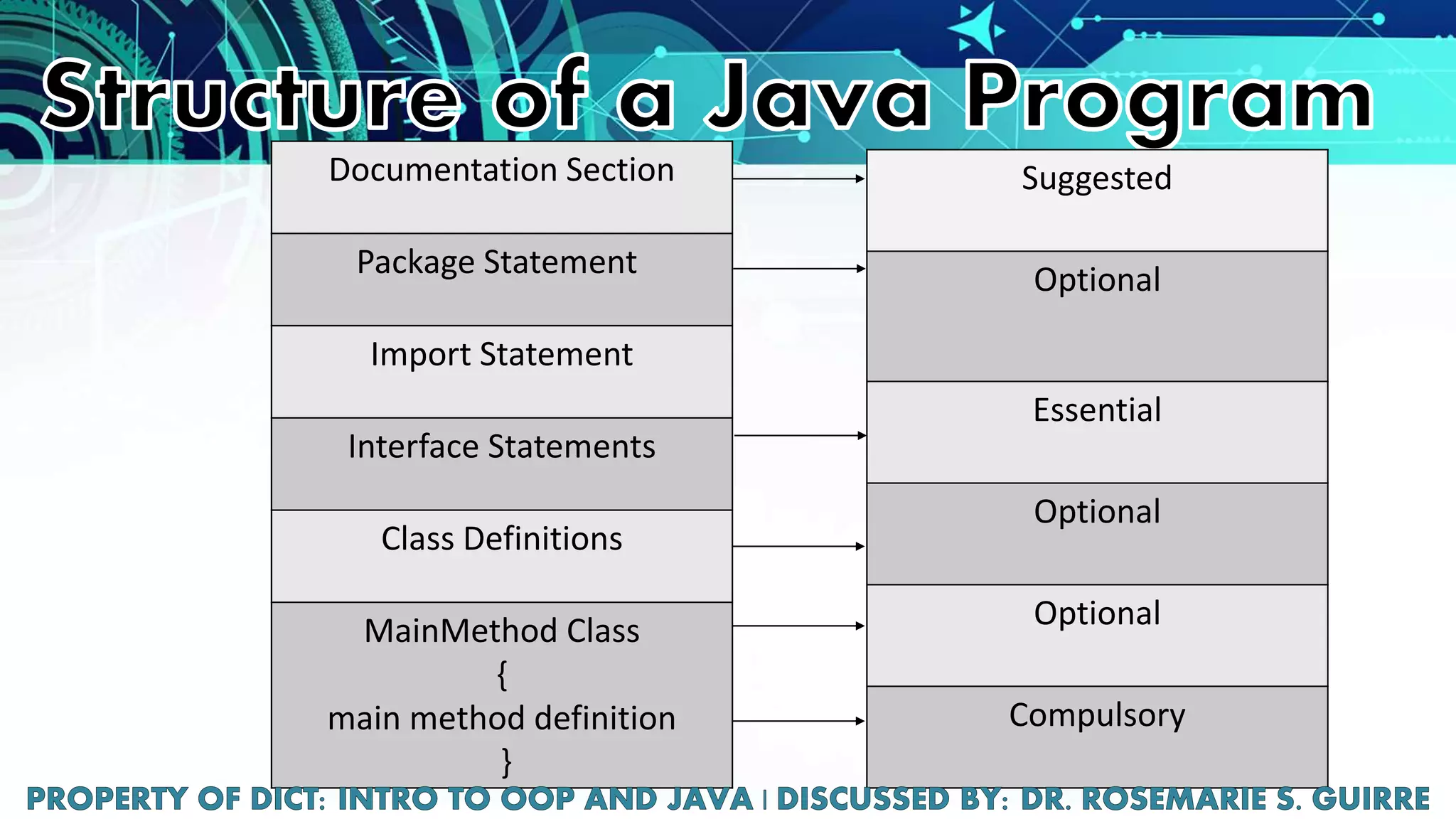 Structure of a Java Program

Documentation Section

Package Statement

Import Statement

Interface Statements

Class Definitions

MainMethod Class
{
main method definition
}

Suggested

Optional

Essential

Optional

Optional

Compulsory

PROPERTY OF DICT: INTRO TO OOP AND JAVA | DISCUSSED BY: DR. ROSEMARIE S. GUIRRE